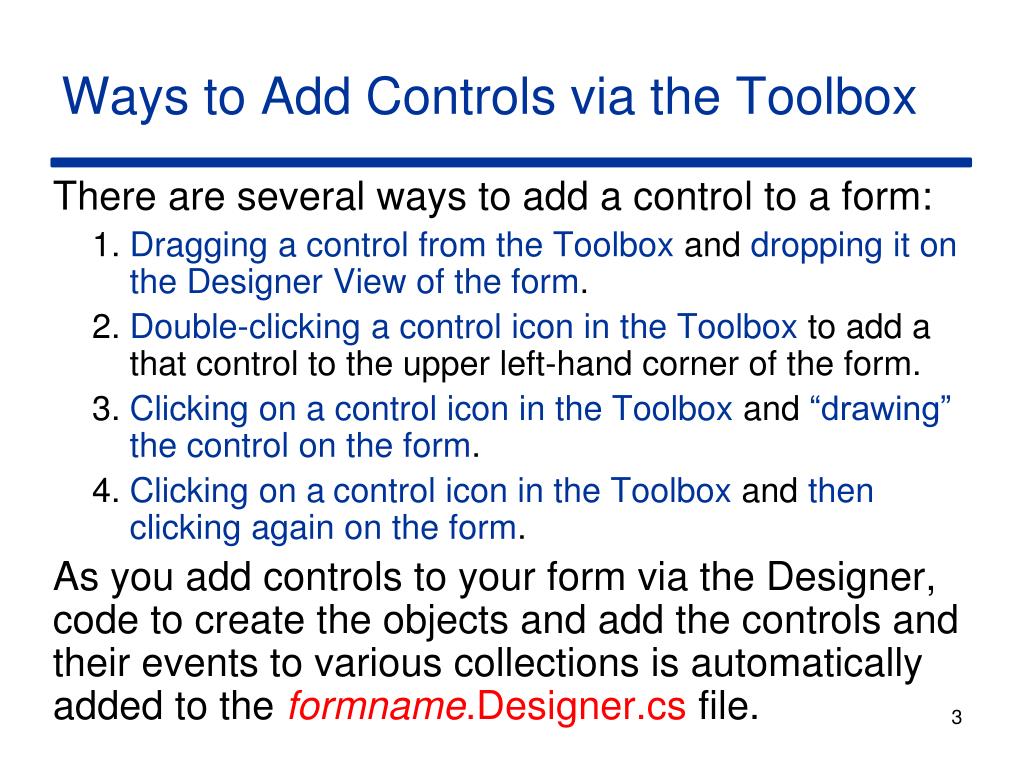 Ways to Add Controls via the Toolbox

There are several ways to add a control to a form:

1. Dragging a control from the Toolbox and dropping it on the Designer View of the form.
2. Double-clicking a control icon in the Toolbox to add a that control to the upper left-hand corner of the form.
3. Clicking on a control icon in the Toolbox and “drawing” the control on the form.
4. Clicking on a control icon in the Toolbox and then clicking again on the form.

As you add controls to your form via the Designer, code to create the objects and add the controls and their events to various collections is automatically added to the formname.Designer.cs file.

3